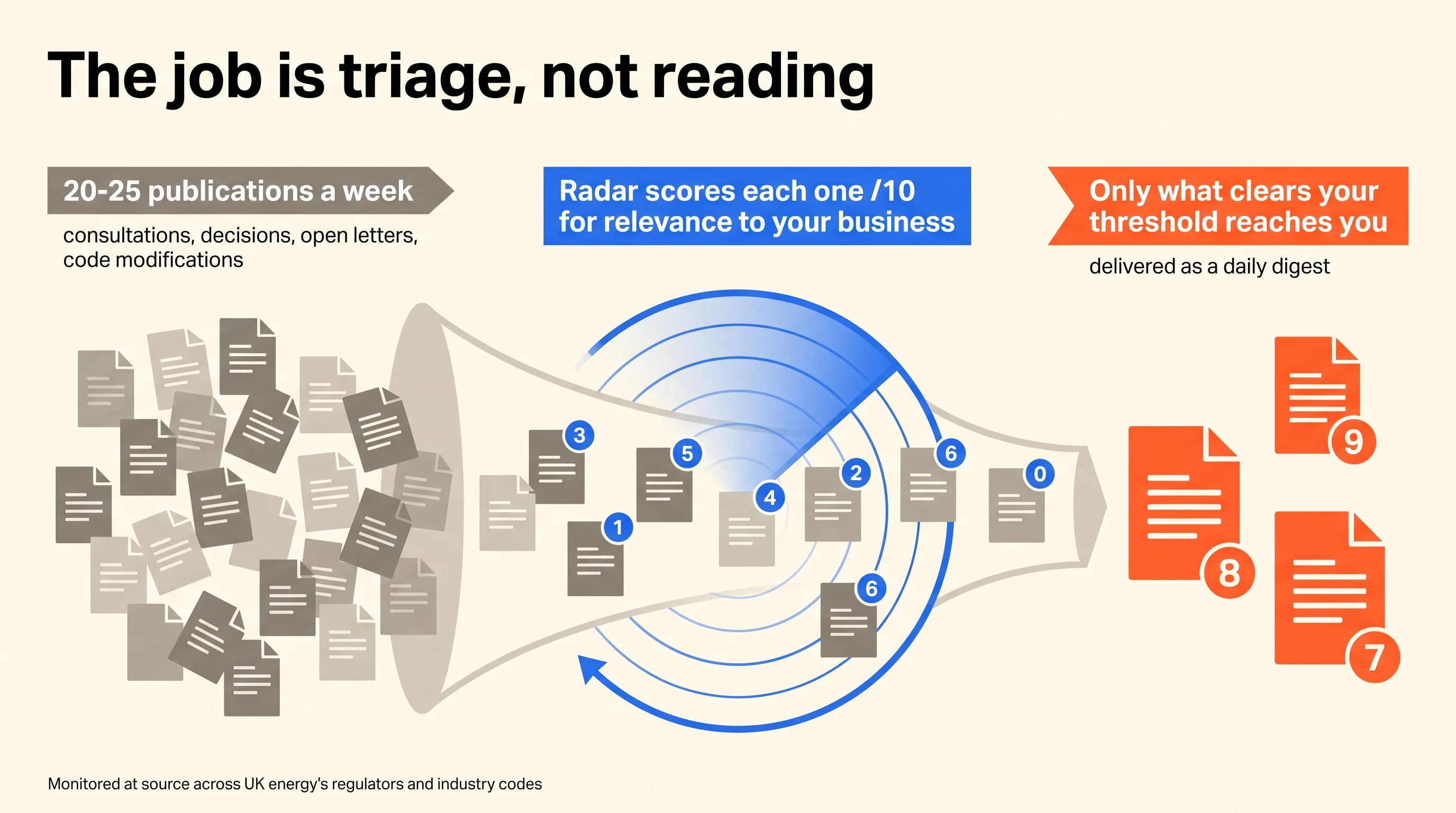 The job is triage, not reading

20-25 publications a week

consultations, decisions, open letters, code modifications

Radar scores each one /10 for relevance to your business

Only what clears your threshold reaches you

delivered as a daily digest

3

5

1

4

2

6

6

0

9

8

7

Monitored at source across UK energy's regulators and industry codes